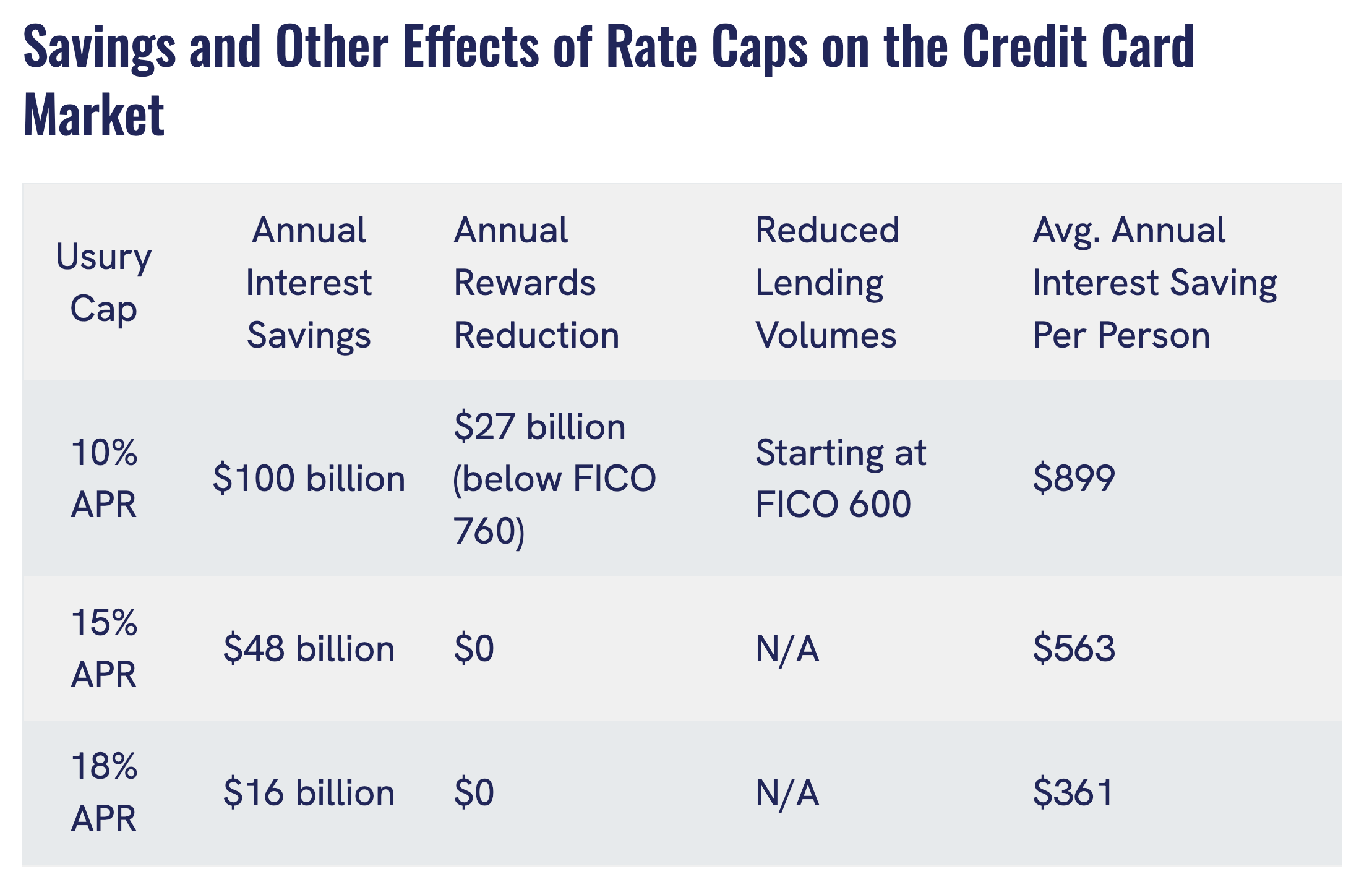 Savings and Other Effects of Rate Caps on the Credit Card Market

| Usury Cap | Annual Interest Savings | Annual Rewards Reduction | Reduced Lending Volumes | Avg. Annual Interest Saving Per Person |
|---|---|---|---|---|
| 10% APR | \$100 billion | \$27 billion (below FICO 760) | Starting at FICO 600 | \$899 |
| 15% APR | \$48 billion | \$0 | N/A | \$563 |
| 18% APR | \$16 billion | \$0 | N/A | \$361 |